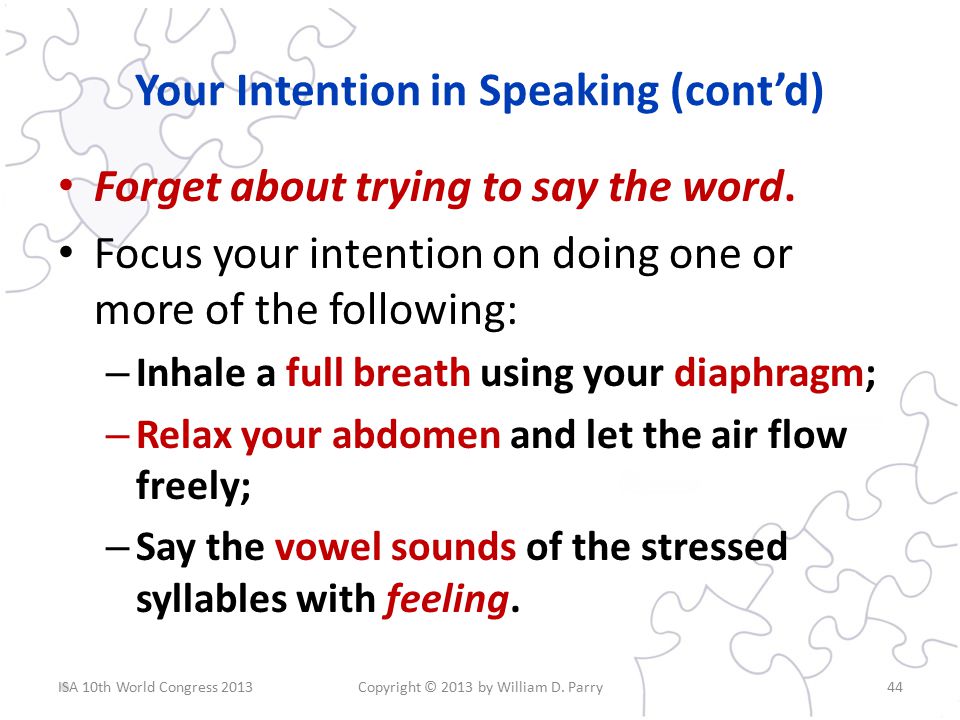 Your Intention in Speaking (cont'd)

• Forget about trying to say the word.

• Focus your intention on doing one or more of the following:

– Inhale a full breath using your diaphragm;

– Relax your abdomen and let the air flow freely;

– Say the vowel sounds of the stressed syllables with feeling.

ISA 10th World Congress 2013 Copyright © 2013 by William D. Parry 44